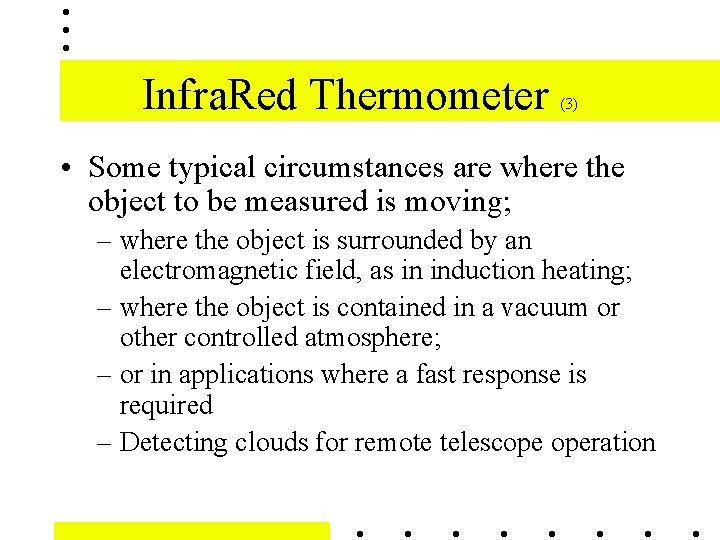 InfraRed Thermometer (3)

• Some typical circumstances are where the object to be measured is moving;

– where the object is surrounded by an electromagnetic field, as in induction heating;

– where the object is contained in a vacuum or other controlled atmosphere;

– or in applications where a fast response is required

– Detecting clouds for remote telescope operation